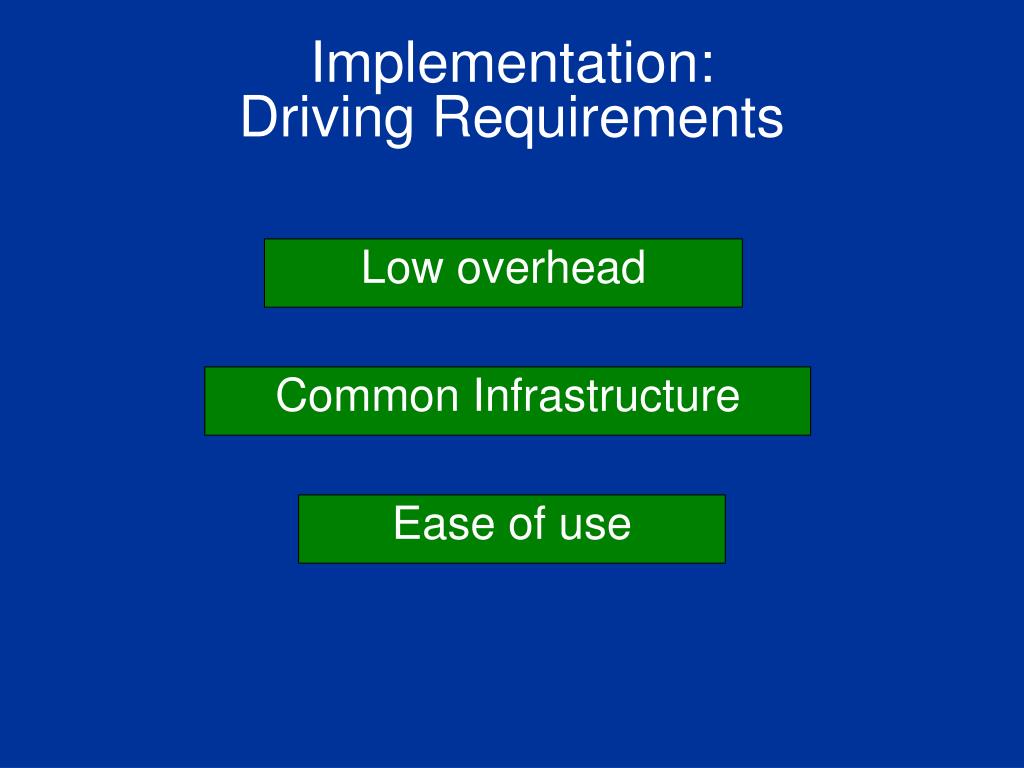 Implementation:
Driving Requirements

Low overhead

Common Infrastructure

Ease of use